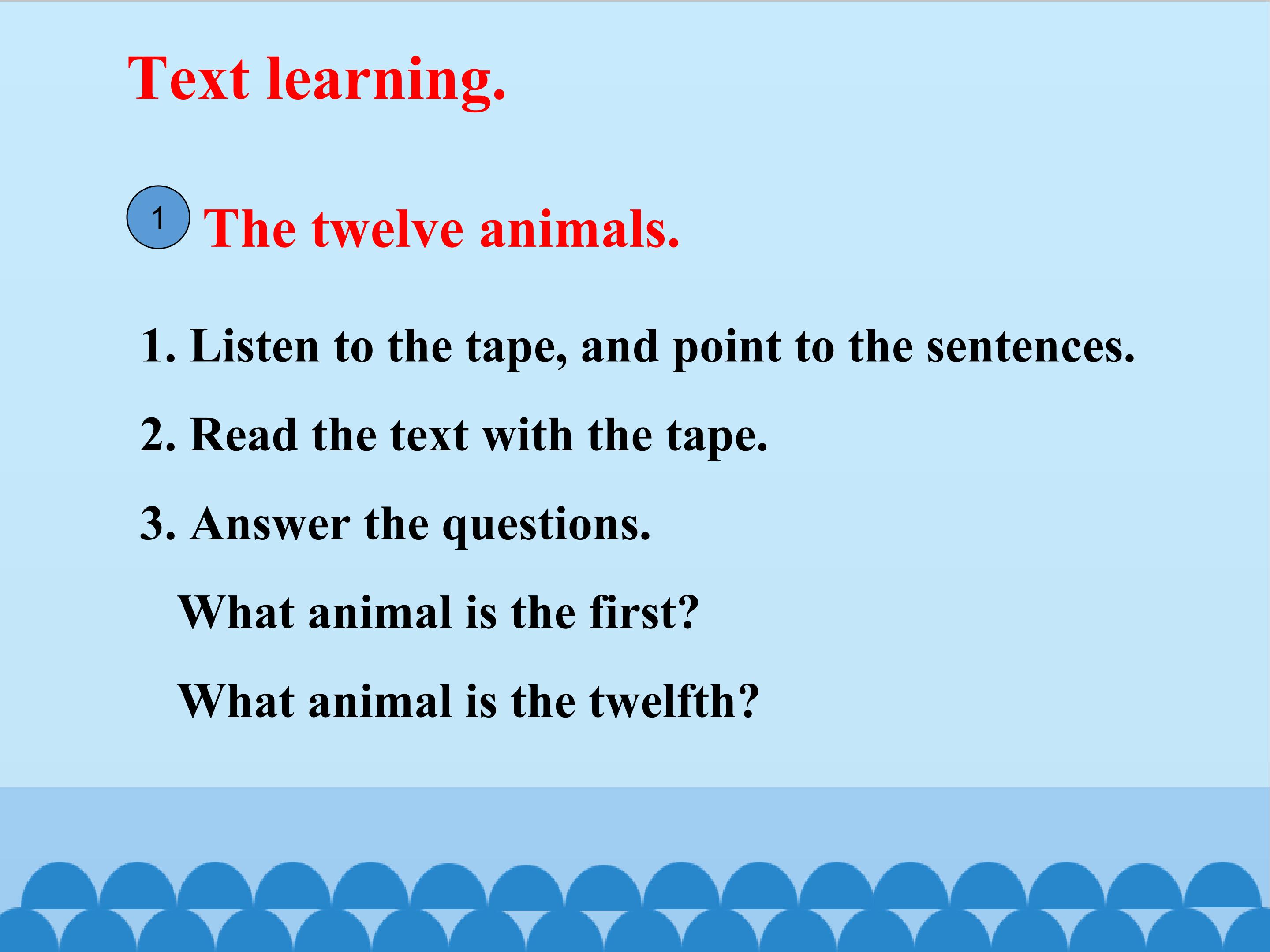 Text learning.

1 The twelve animals.

1. Listen to the tape, and point to the sentences.

2. Read the text with the tape.

3. Answer the questions.

What animal is the first?

What animal is the twelfth?